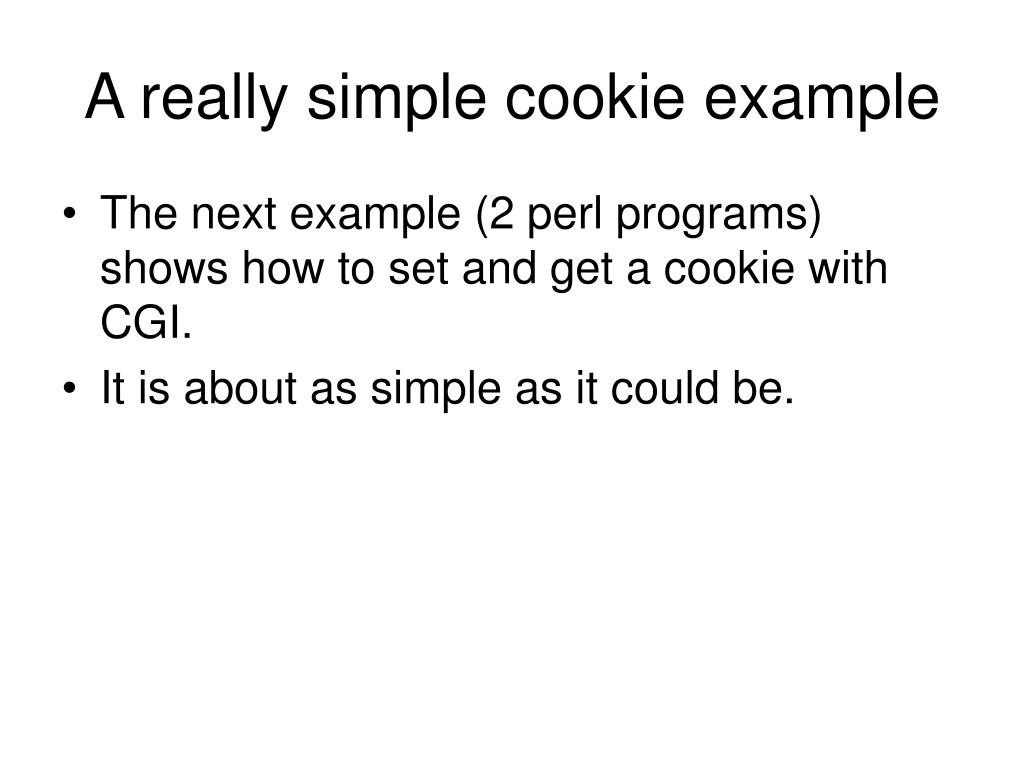 A really simple cookie example

• The next example (2 perl programs) shows how to set and get a cookie with CGI.
• It is about as simple as it could be.